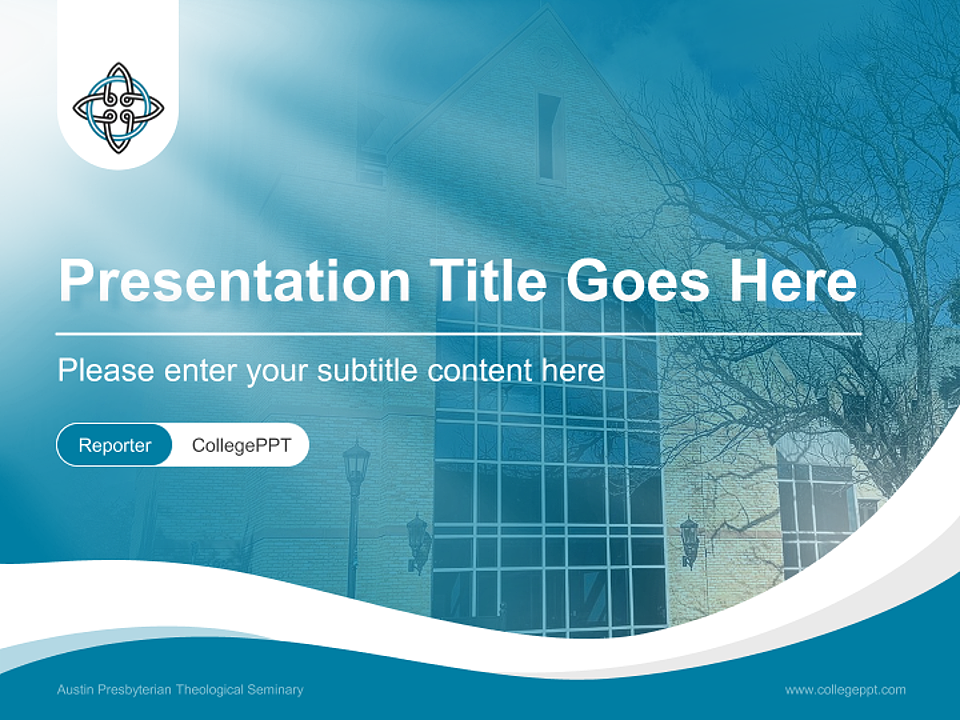 Presentation Title Goes Here

Please enter your subtitle content here

Reporter CollegePPT

Austin Presbyterian Theological Seminary

www.collegeppt.com